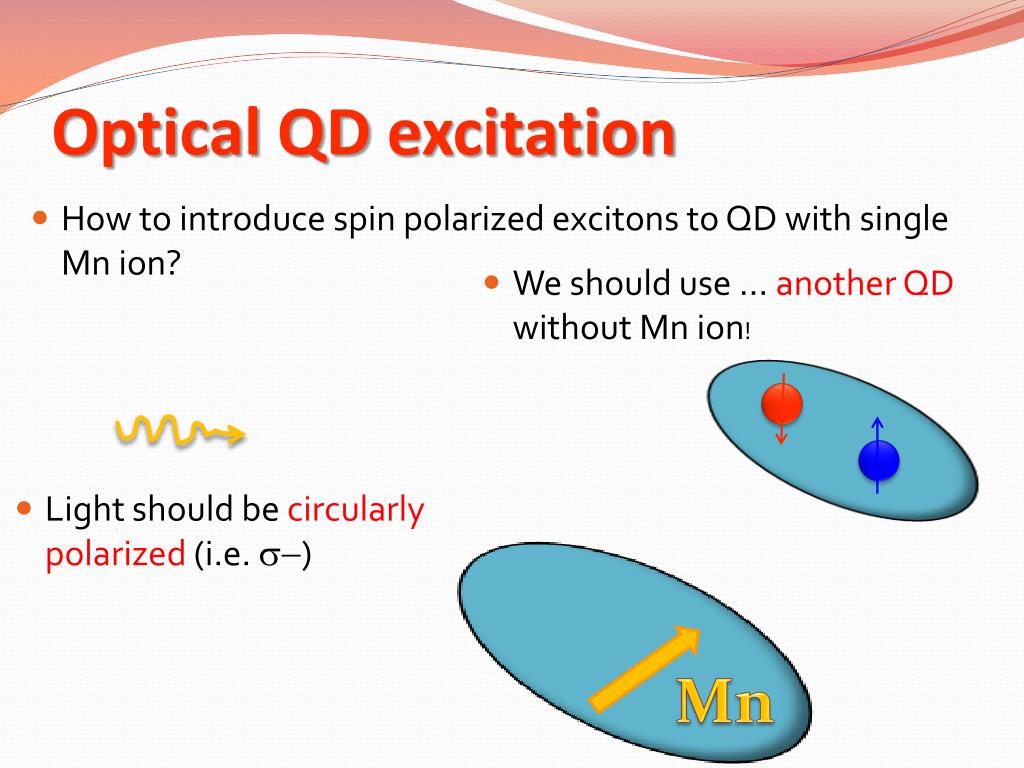 Optical QD excitation

How to introduce spin polarized excitons to QD with single Mn ion?

We should use … another QD without Mn ion!

Light should be circularly polarized (i.e. $\sigma-$)

Mn